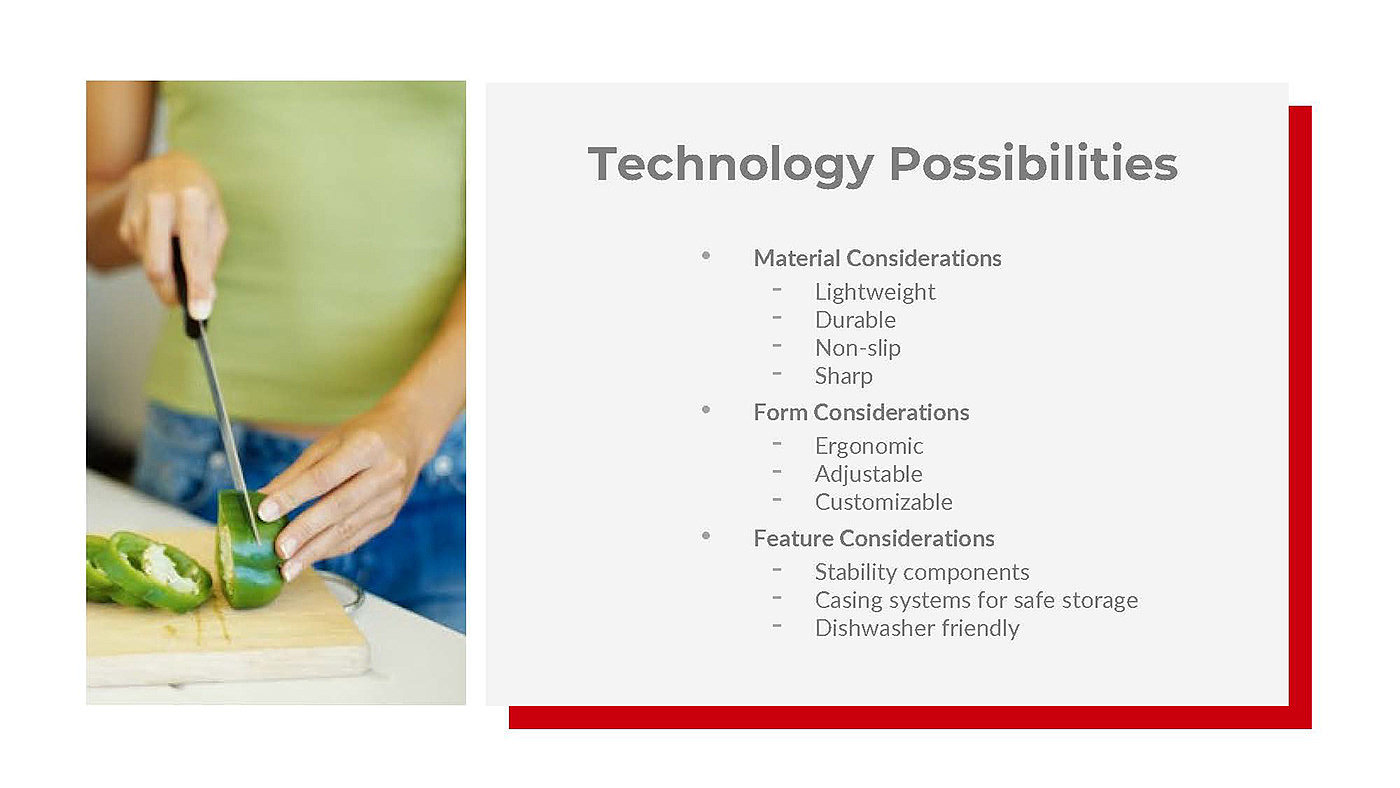 Technology Possibilities

• Material Considerations
  - Lightweight
  - Durable
  - Non-slip
  - Sharp
• Form Considerations
  - Ergonomic
  - Adjustable
  - Customizable
• Feature Considerations
  - Stability components
  - Casing systems for safe storage
  - Dishwasher friendly